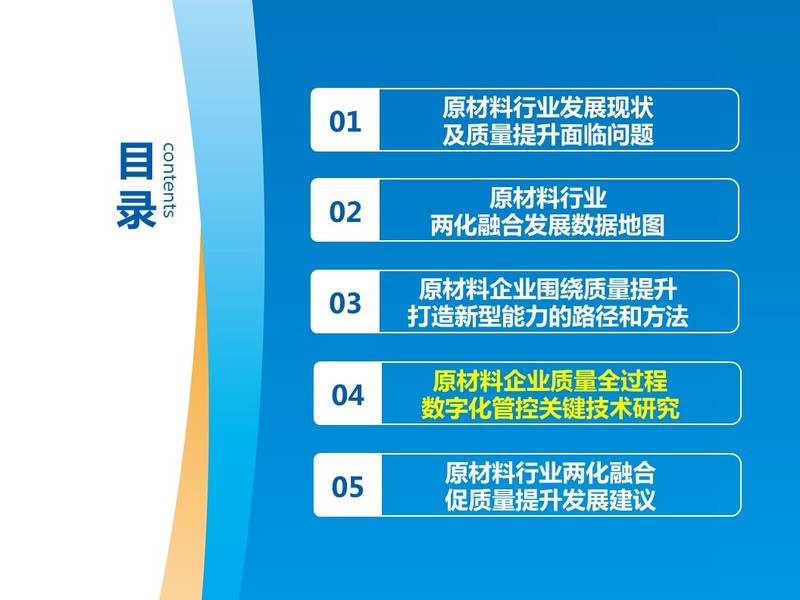 目录

contents

01 原材料行业发展现状及质量提升面临问题

02 原材料行业两化融合发展数据地图

03 原材料企业围绕质量提升打造新型能力的路径和方法

04 原材料企业质量全过程数字化管控关键技术研究

05 原材料行业两化融合促质量提升发展建议